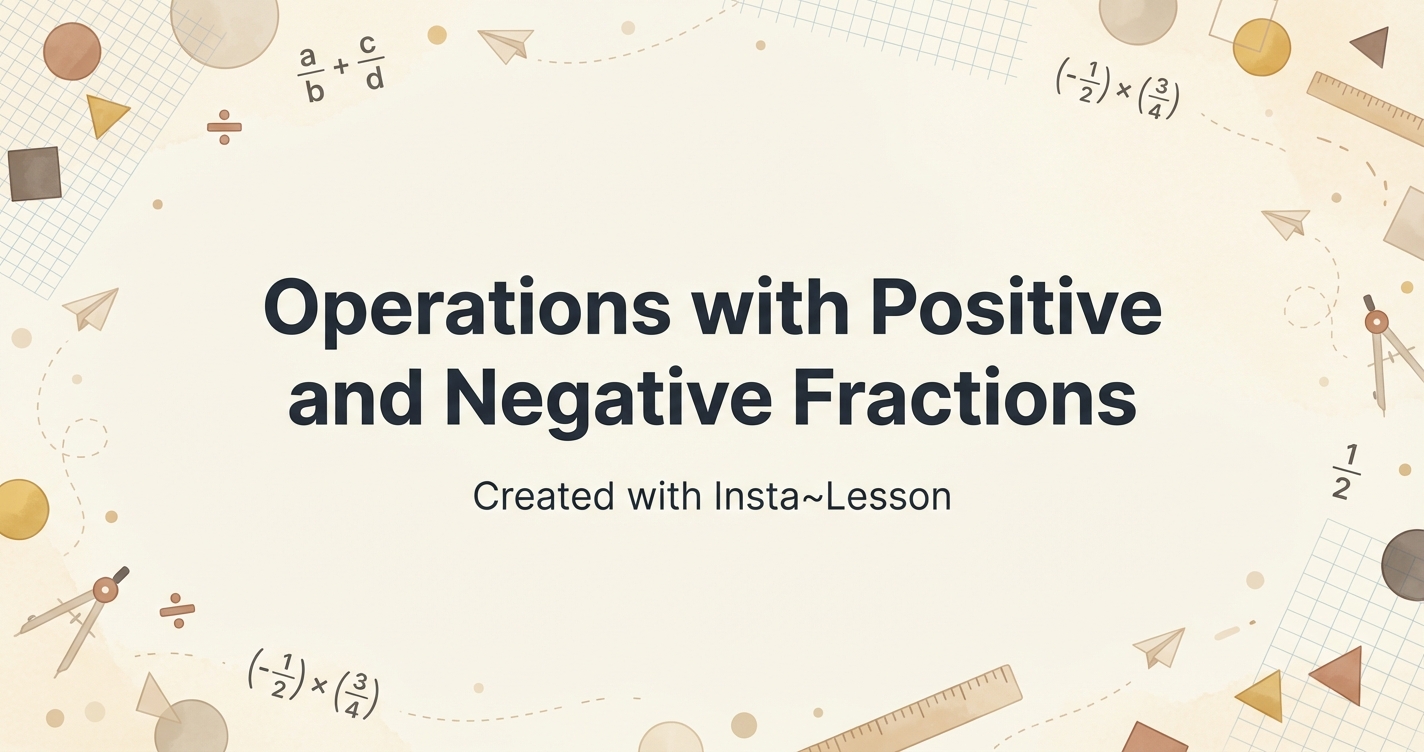 $\frac{a}{b} + \frac{c}{d}$

$\div$

$(-\frac{1}{2}) \times (\frac{3}{4})$

Operations with Positive and Negative Fractions

Created with Insta~Lesson

$\frac{1}{2}$

$\div$

$(-\frac{1}{2}) \times (\frac{3}{4})$